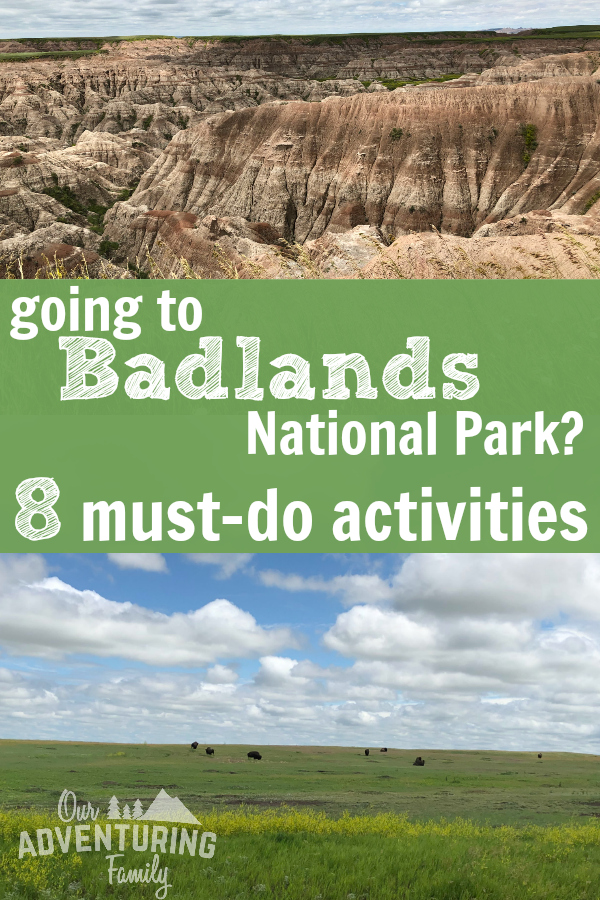 going to
Badlands
National Park?
8 must-do activities

Our
ADVENTURING
Family